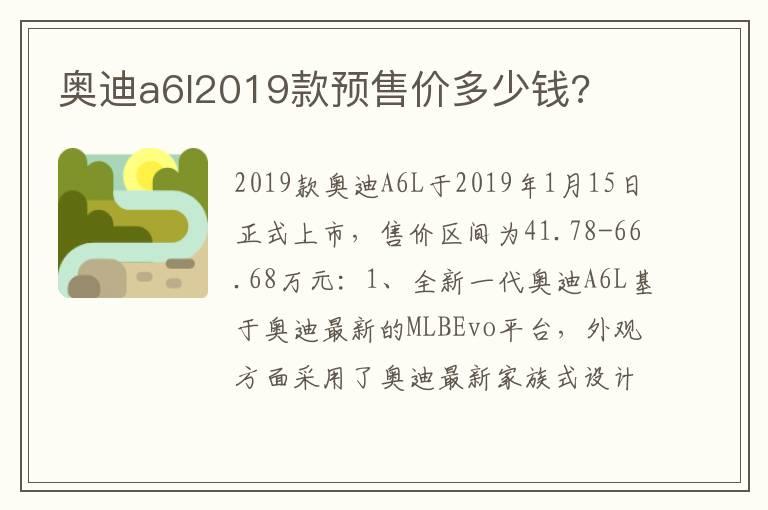 奥迪a6l2019款预售价多少钱?

2019款奥迪A6L于2019年1月15日正式上市，售价区间为41.78-66.68万元：1、全新一代奥迪A6L基于奥迪最新的MLBEvo平台，外观方面采用了奥迪最新家族式设计